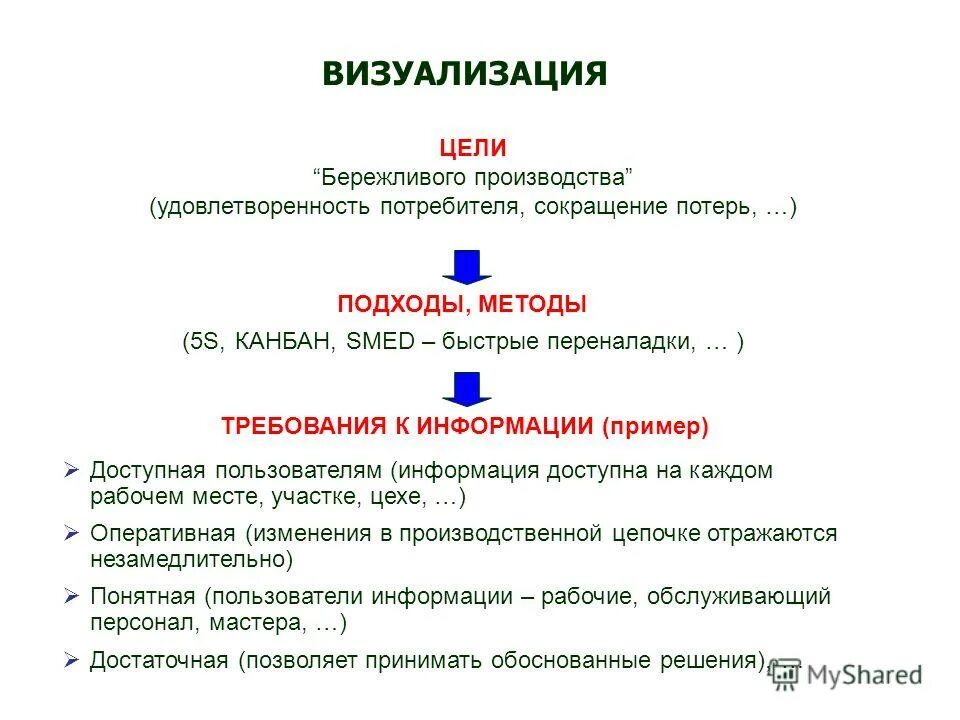 ВИЗУАЛИЗАЦИЯ

ЦЕЛИ
“Бережливого производства”
(удовлетворенность потребителя, сокращение потерь, …)

ПОДХОДЫ, МЕТОДЫ
(5S, КАНБАН, SMED – быстрые переналадки, … )

ТРЕБОВАНИЯ К ИНФОРМАЦИИ (пример)

➢ Доступная пользователям (информация доступна на каждом рабочем месте, участке, цехе, …)
➢ Оперативная (изменения в производственной цепочке отражаются незамедлительно)
➢ Понятная (пользователи информации – рабочие, обслуживающий персонал, мастера, …)
➢ Достаточная (позволяет принимать обоснованные решения)

MyShared